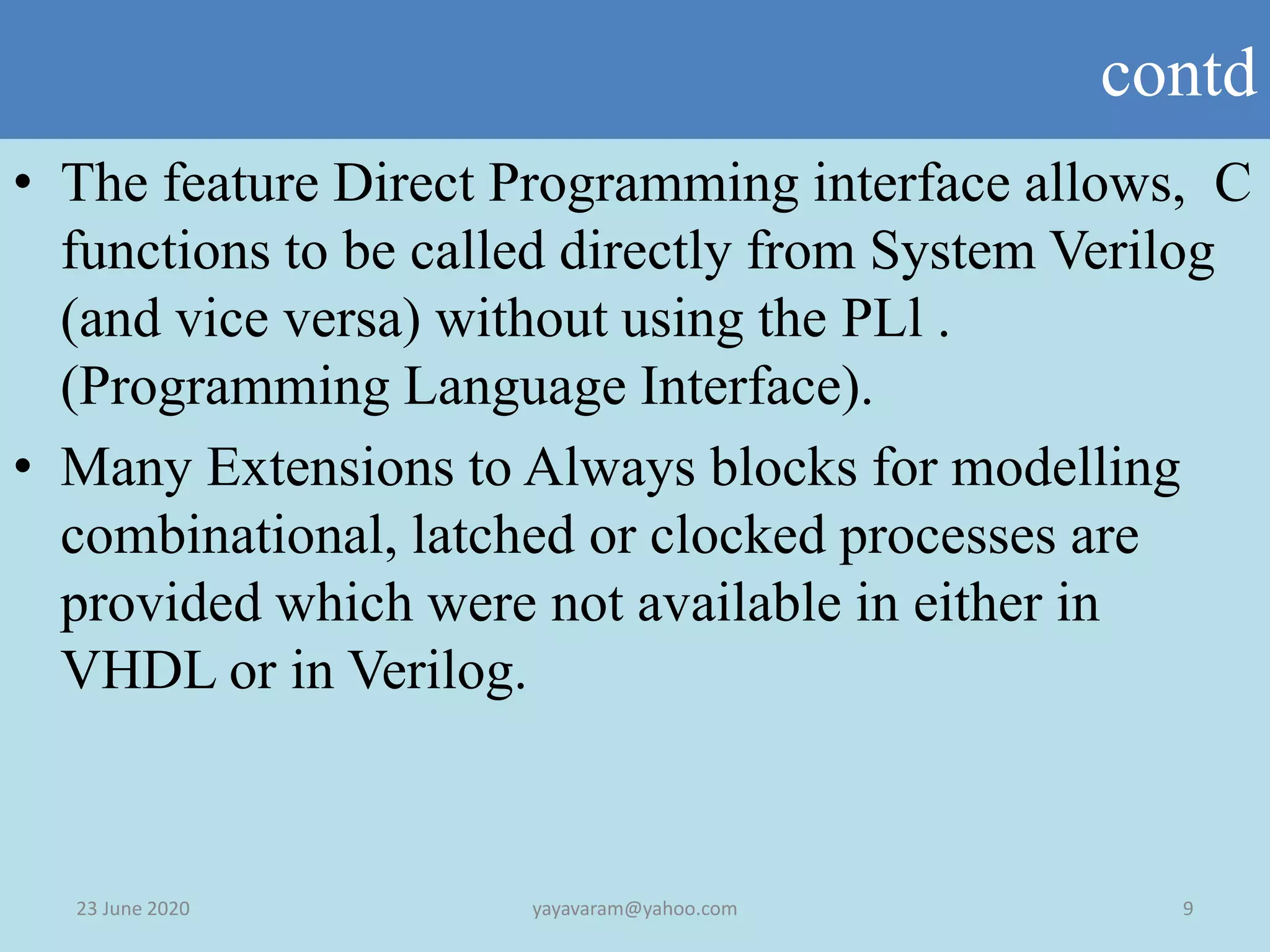 contd

• The feature Direct Programming interface allows, C functions to be called directly from System Verilog (and vice versa) without using the PLl . (Programming Language Interface).

• Many Extensions to Always blocks for modelling combinational, latched or clocked processes are provided which were not available in either in VHDL or in Verilog.

23 June 2020

yayavaram@yahoo.com

9